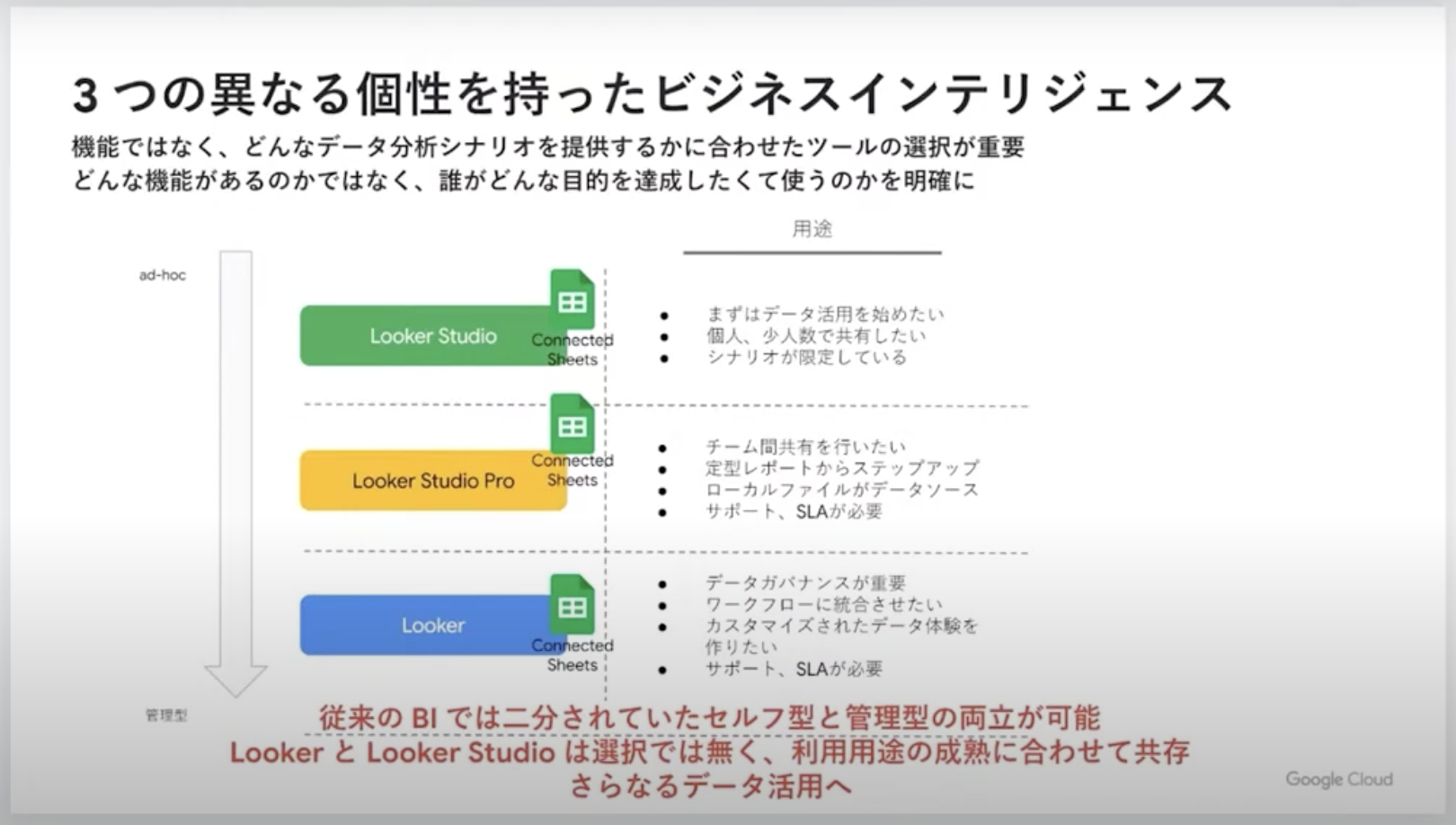 3 つの異なる個性を持ったビジネスインテリジェンス
機能ではなく、どんなデータ分析シナリオを提供するかに合わせたツールの選択が重要
どんな機能があるのかではなく、誰がどんな目的を達成したくて使うのかを明確に

用途

ad-hoc

Looker Studio
Connected Sheets

- まずはデータ活用を始めたい
- 個人、少人数で共有したい
- シナリオが限定している

Looker Studio Pro
Connected Sheets

- チーム間共有を行いたい
- 定型レポートからステップアップ
- ローカルファイルがデータソース
- サポート、SLAが必要

Looker
Connected Sheets

- データガバナンスが重要
- ワークフローに統合させたい
- カスタマイズされたデータ体験を作りたい
- サポート、SLAが必要

管理型

従来の BI では二分されていたセルフ型と管理型の両立が可能
Looker と Looker Studio は選択では無く、利用用途の成熟に合わせて共存
さらなるデータ活用へ

Google Cloud